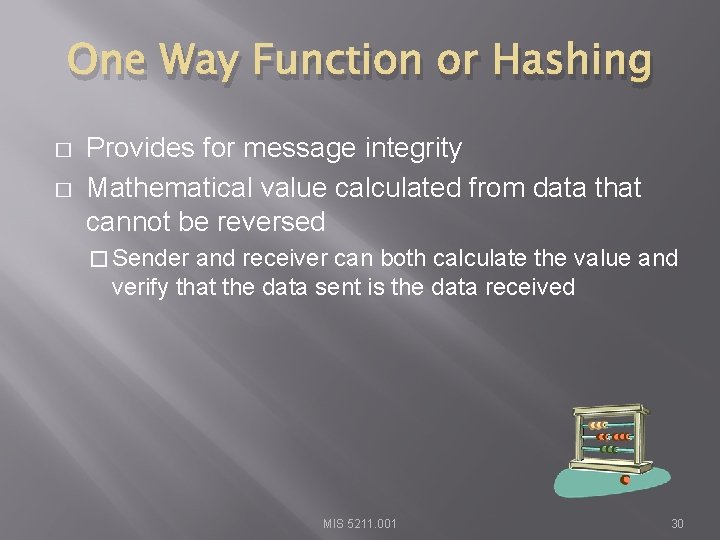 One Way Function or Hashing

□ Provides for message integrity
□ Mathematical value calculated from data that cannot be reversed
□ Sender and receiver can both calculate the value and verify that the data sent is the data received

MIS 5211.001

30